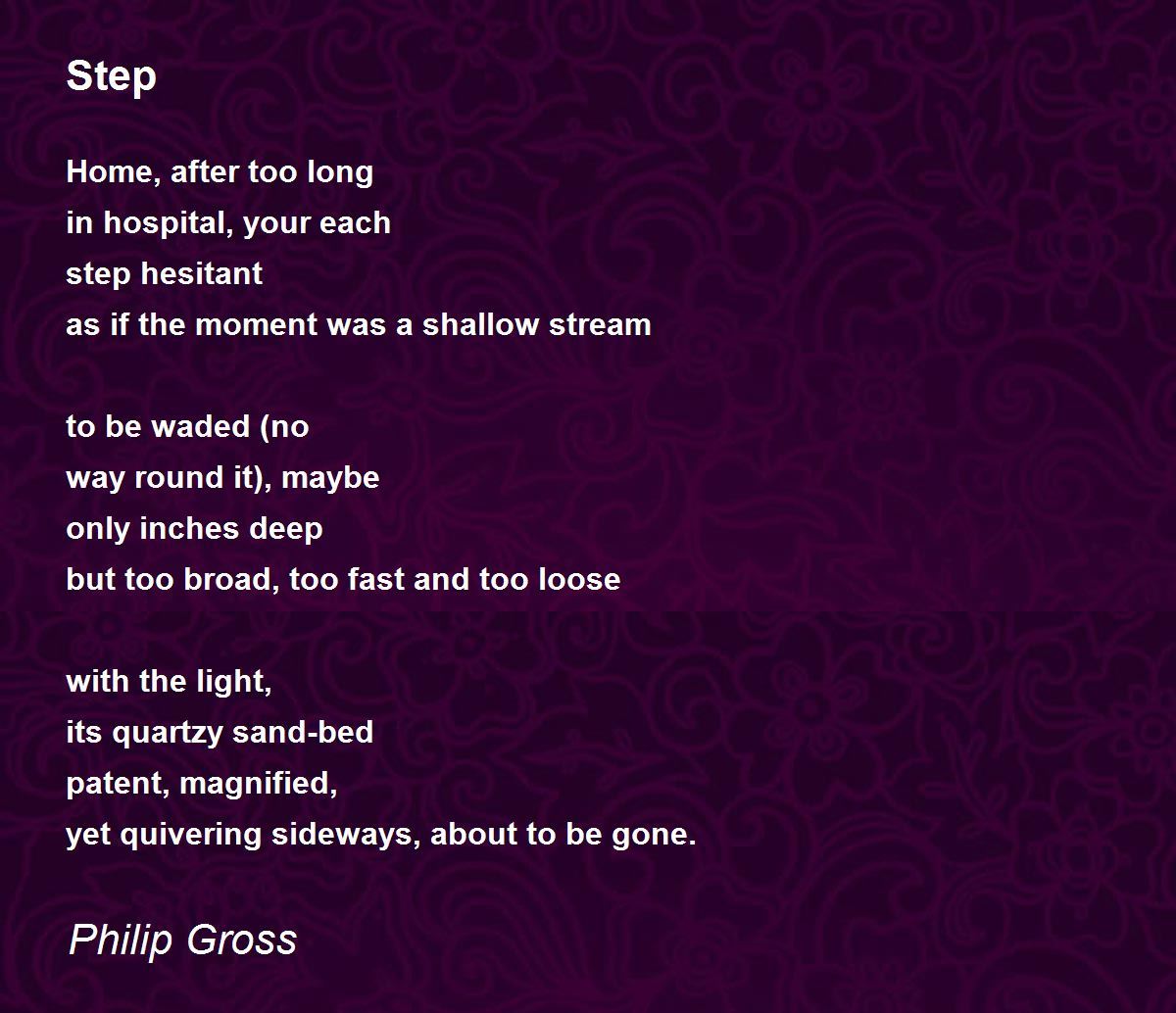 Step

Home, after too long
in hospital, your each
step hesitant
as if the moment was a shallow stream

to be waded (no
way round it), maybe
only inches deep
but too broad, too fast and too loose

with the light,
its quartzy sand-bed
patent, magnified,
yet quivering sideways, about to be gone.

Philip Gross